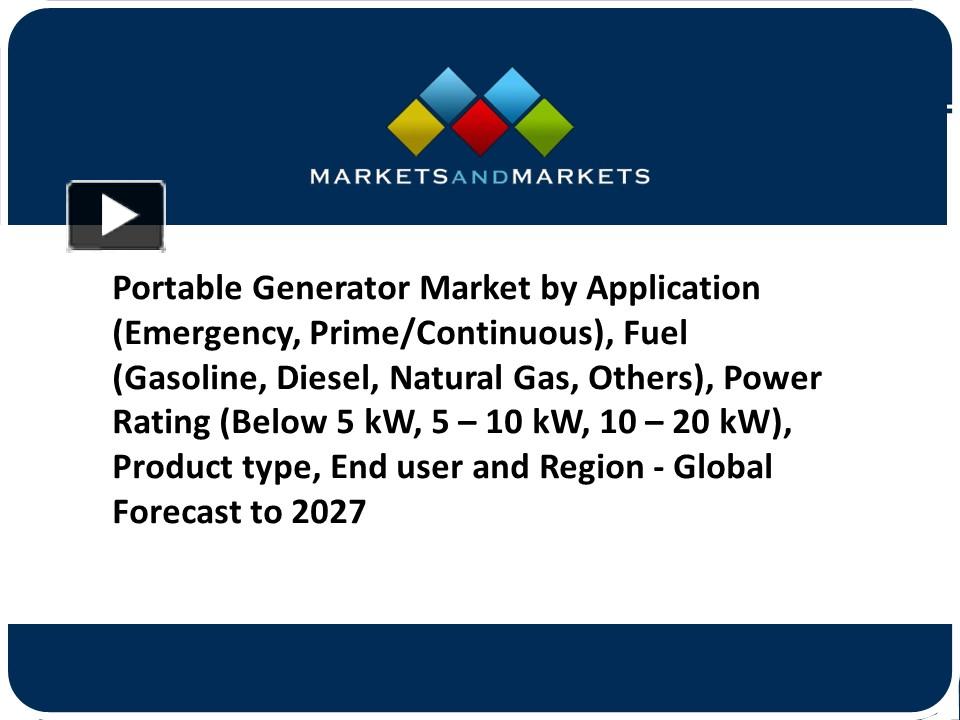 MARKETSANDMARKETS

Portable Generator Market by Application (Emergency, Prime/Continuous), Fuel (Gasoline, Diesel, Natural Gas, Others), Power Rating (Below 5 kW, 5 – 10 kW, 10 – 20 kW), Product type, End user and Region - Global Forecast to 2027